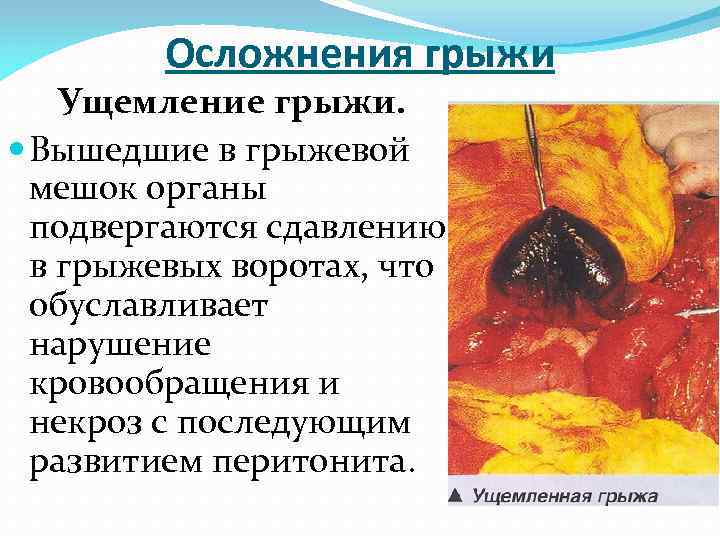 Осложнения грыжи

Ущемление грыжи.

Вышедшие в грыжевой мешок органы подвергаются сдавлению в грыжевых воротах, что обуславливает нарушение кровообращения и некроз с последующим развитием перитонита.

▲ Ущемленная грыжа